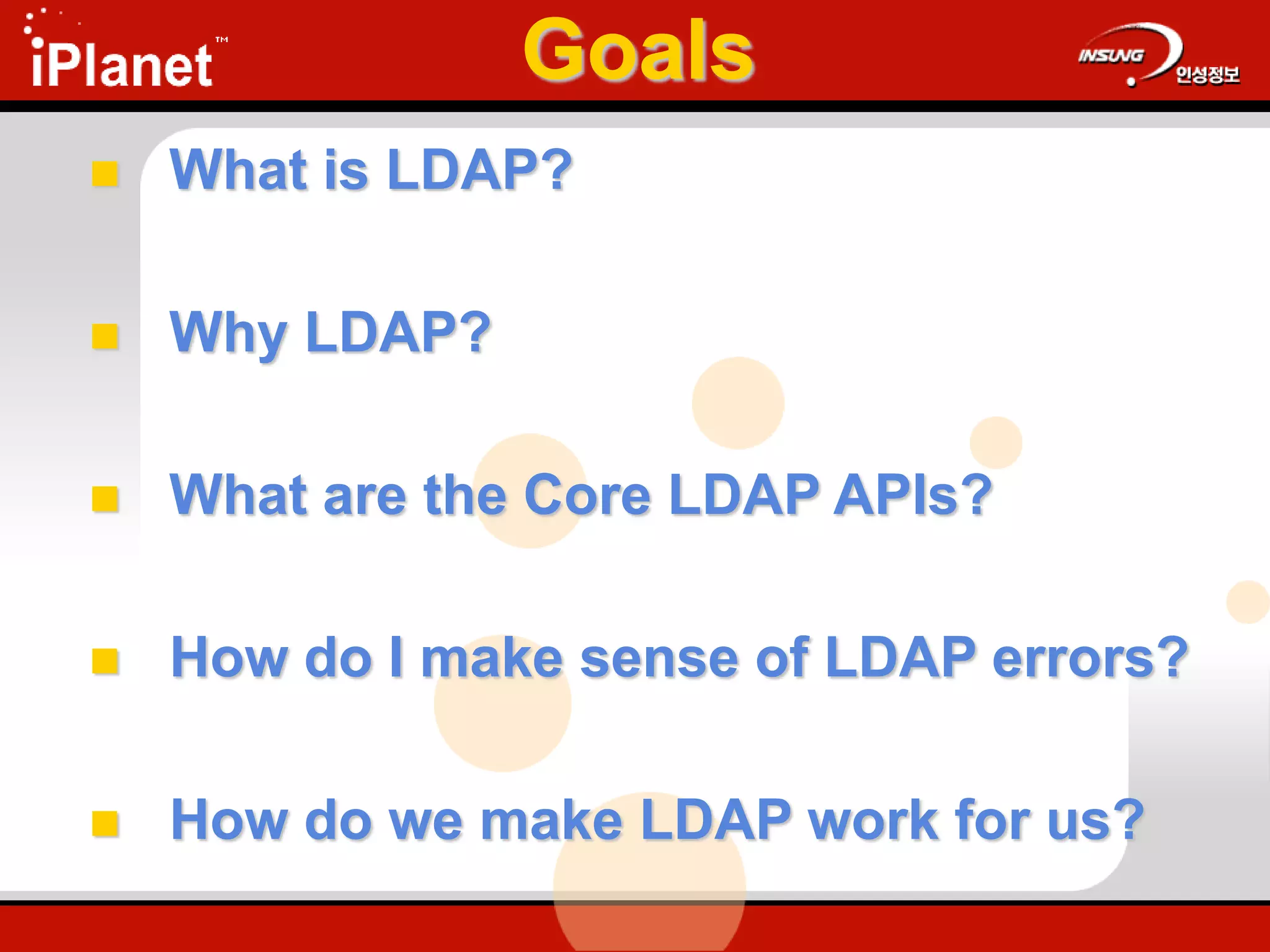 iPlanet™

Goals

INSUNG 인성정보

What is LDAP?

Why LDAP?

What are the Core LDAP APIs?

How do I make sense of LDAP errors?

How do we make LDAP work for us?